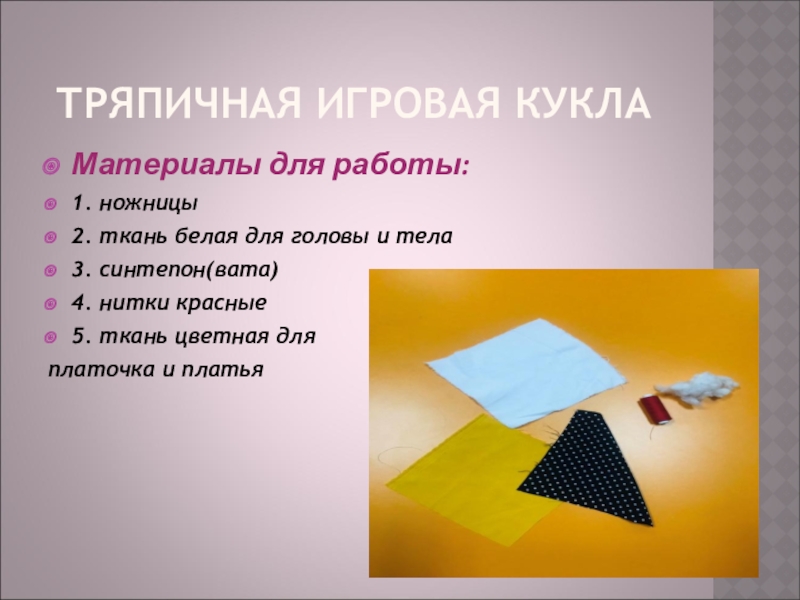 ТРЯПИЧНАЯ ИГРОВАЯ КУКЛА

Материалы для работы:

1. ножницы

2. ткань белая для головы и тела

3. синтепон(вата)

4. нитки красные

5. ткань цветная для платочка и платья